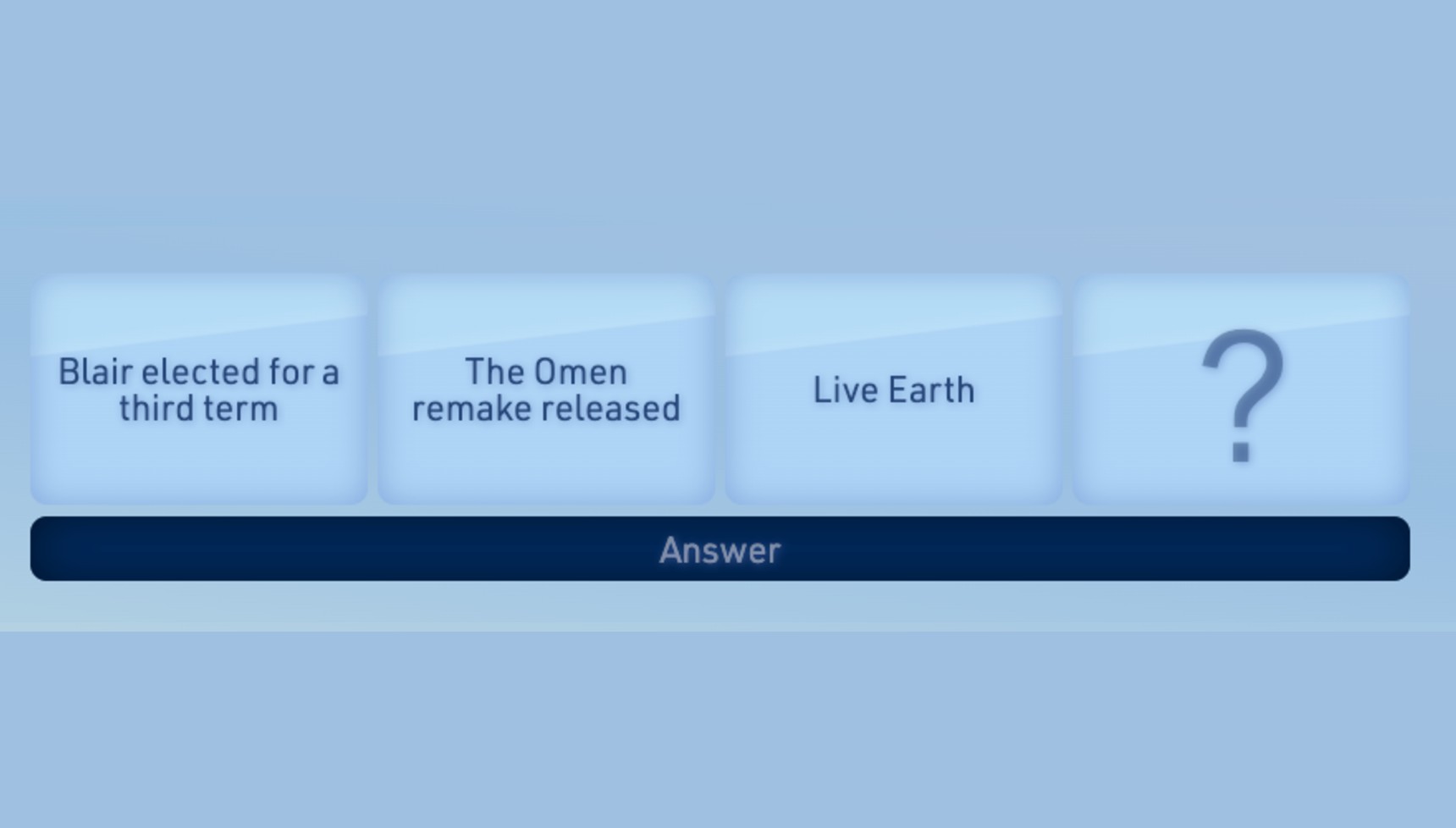 Blair elected for a third term

The Omen remake released

Live Earth

?

Answer